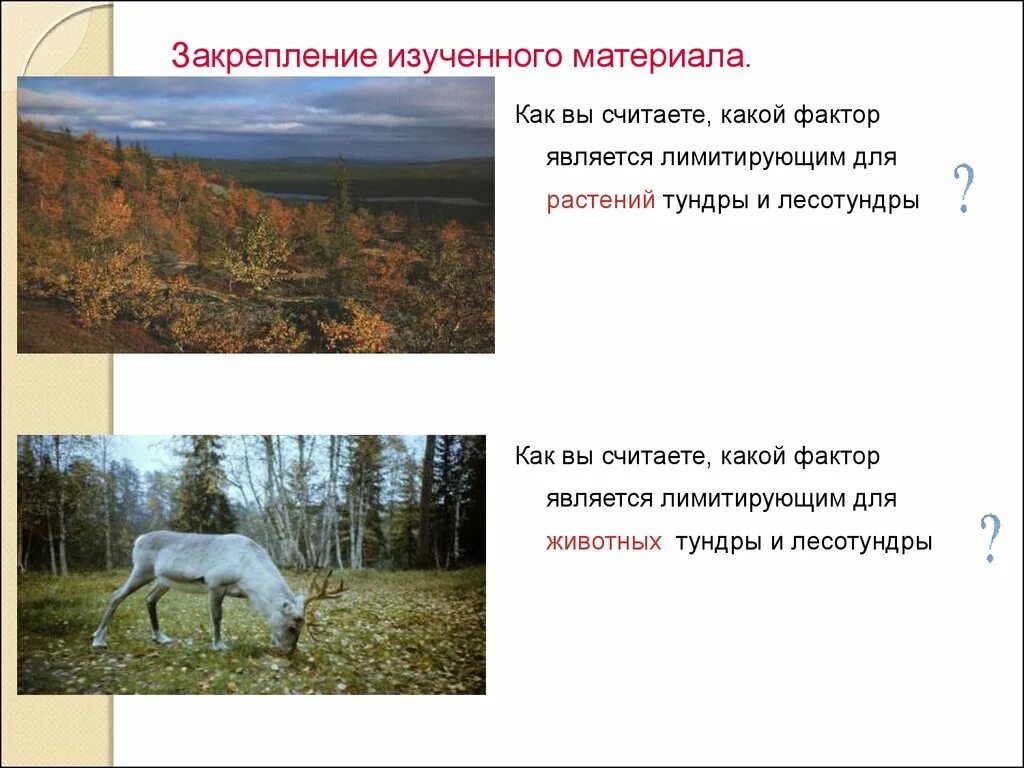 Закрепление изученного материала.

Как вы считаете, какой фактор является лимитирующим для растений тундры и лесотундры

?

Как вы считаете, какой фактор является лимитирующим для животных тундры и лесотундры

?